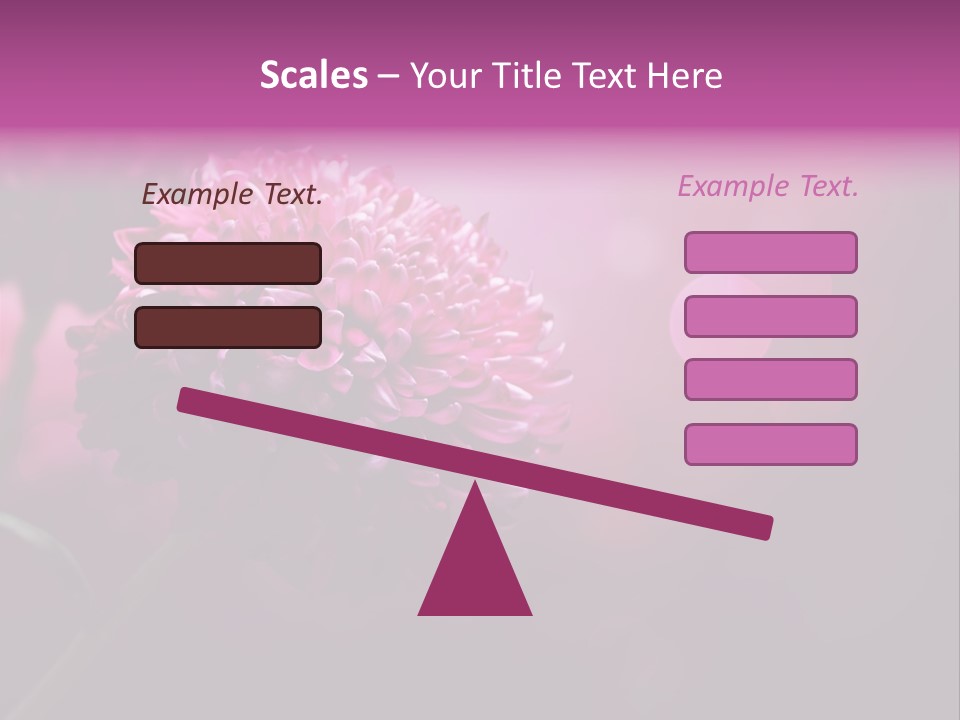 Scales – Your Title Text Here

Example Text.

Example Text.